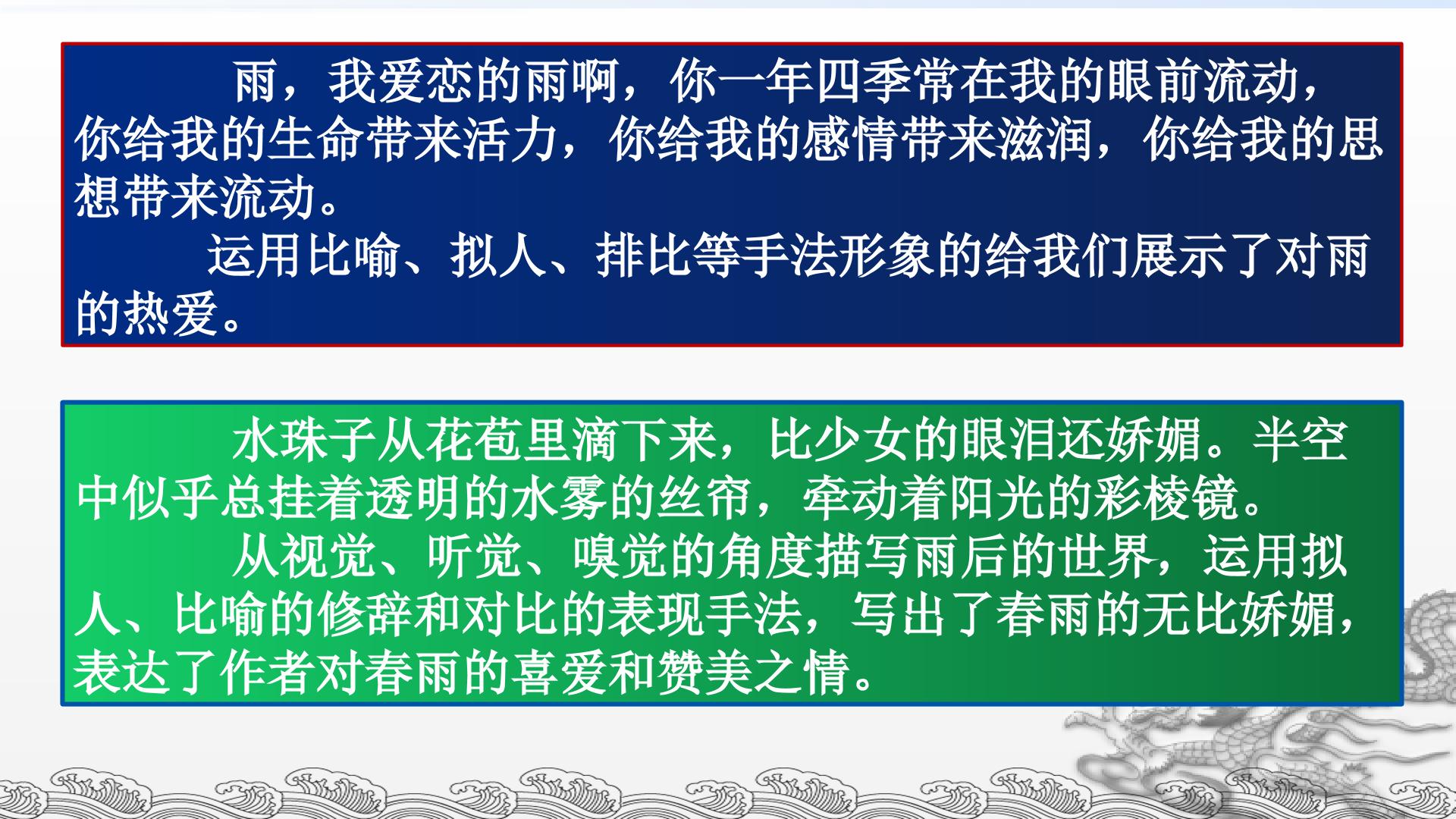 雨，我爱恋的雨啊，你一年四季常在我的眼前流动，你给我的生命带来活力，你给我的感情带来滋润，你给我的思想带来流动。

运用比喻、拟人、排比等手法形象的给我们展示了对雨的热爱。

水珠子从花苞里滴下来，比少女的眼泪还娇媚。半空中似乎总挂着透明的水雾的丝帘，牵动着阳光的彩棱镜。

从视觉、听觉、嗅觉的角度描写雨后的世界，运用拟人、比喻的修辞和对比的表现手法，写出了春雨的无比娇媚，表达了作者对春雨的喜爱和赞美之情。